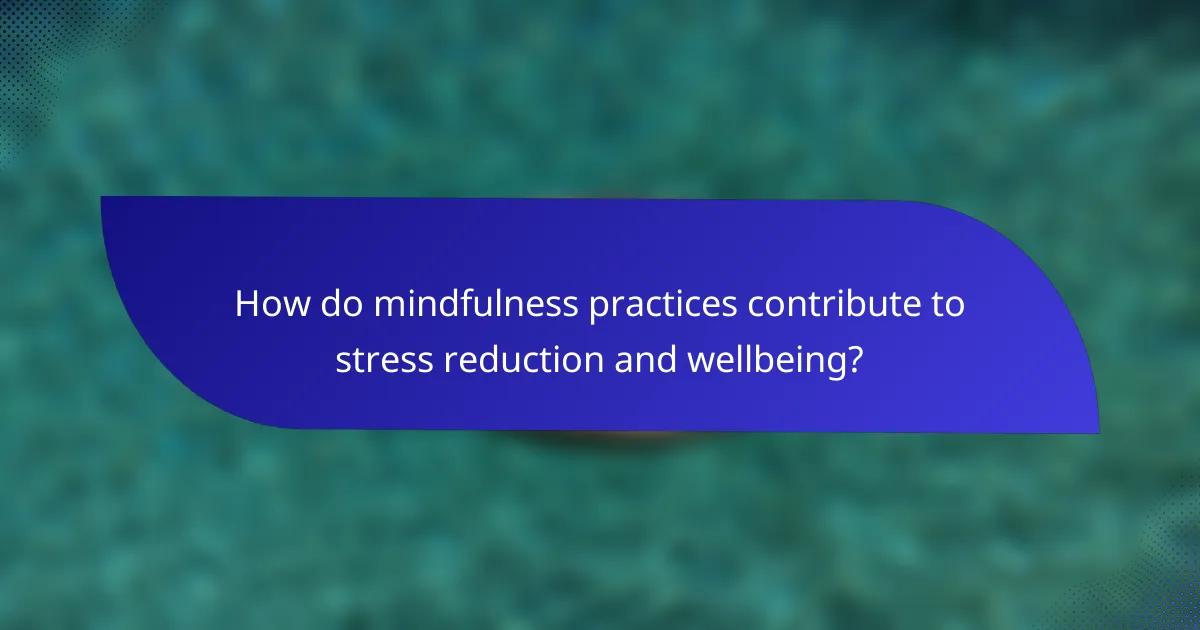 How do mindfulness practices contribute to stress reduction and wellbeing?